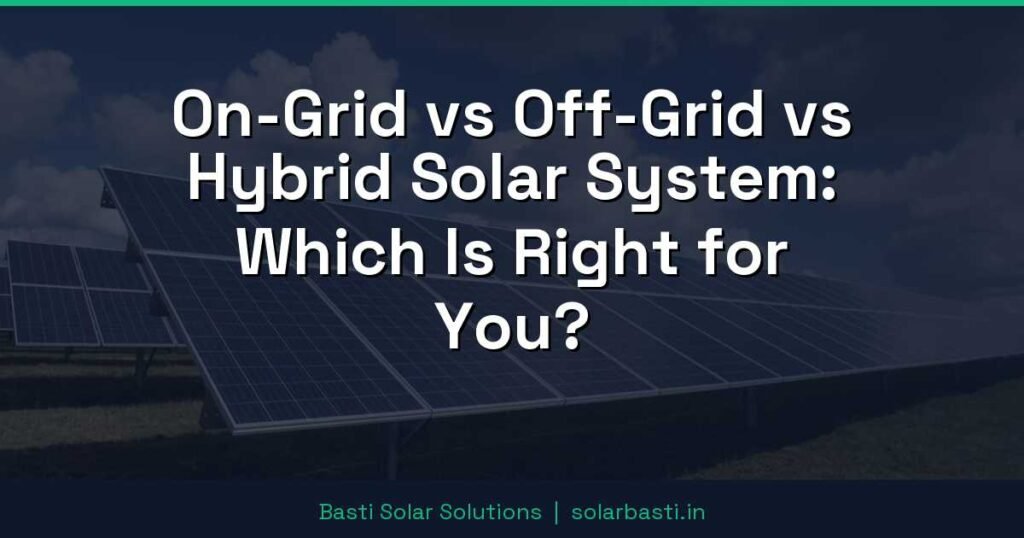 On-Grid vs Off-Grid vs Hybrid Solar System: Which Is Right for You?

Basti Solar Solutions | solarbasti.in